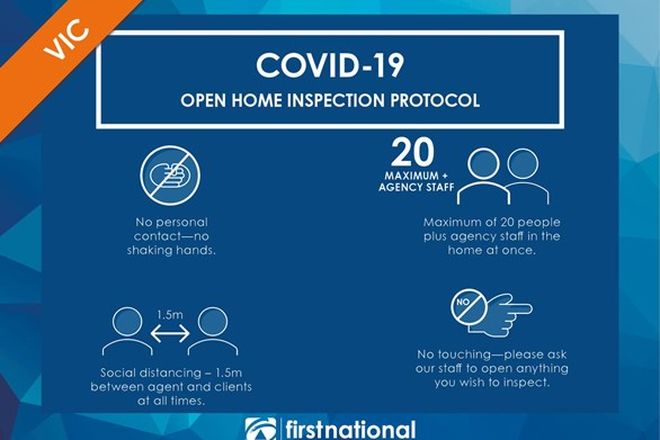 VIC

COVID-19

OPEN HOME INSPECTION PROTOCOL

No personal contact—no shaking hands.

20
MAXIMUM + AGENCY STAFF

Maximum of 20 people plus agency staff in the home at once.

1.5m

Social distancing – 1.5m between agent and clients at all times.

NO

No touching—please ask our staff to open anything you wish to inspect.

firstnational